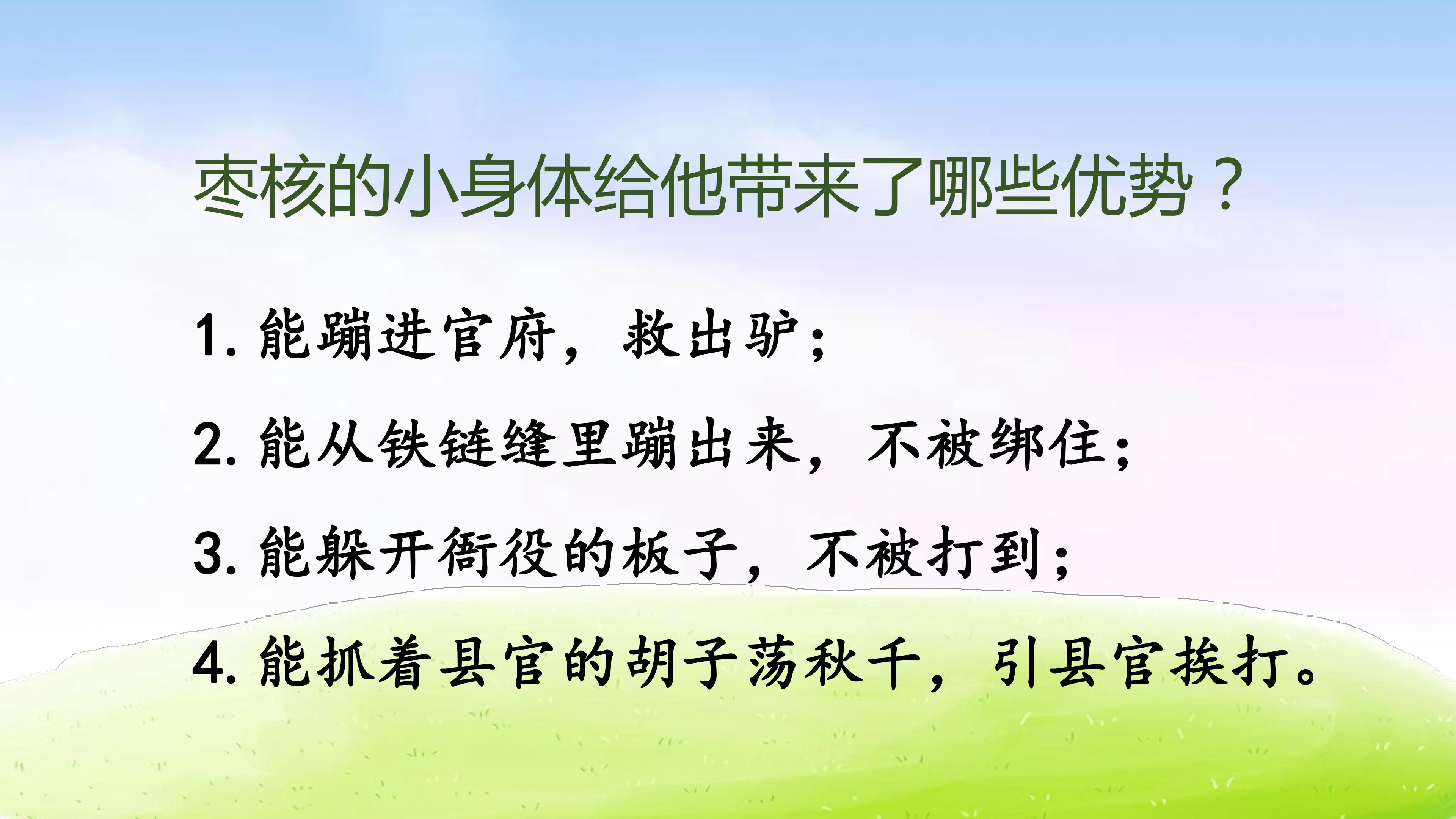 枣核的小身体给他带来了哪些优势？

1.能蹦进官府，救出驴；

2.能从铁链缝里蹦出来，不被绑住；

3.能躲开衙役的板子，不被打到；

4.能抓着县官的胡子荡秋千，引县官挨打。